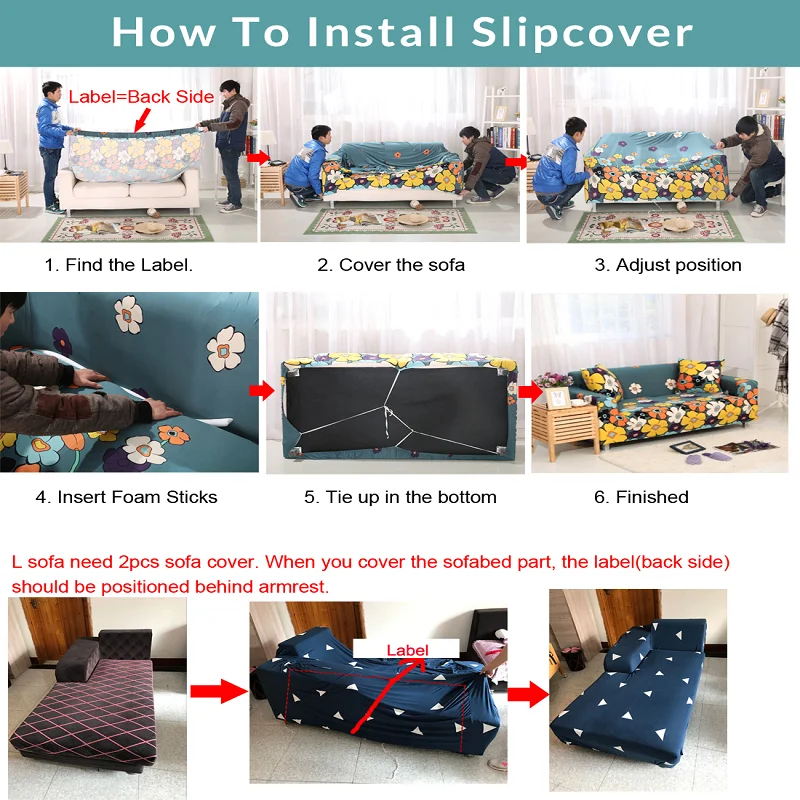 How To Install Slipcover

Label=Back Side

1. Find the Label.

2. Cover the sofa

3. Adjust position

4. Insert Foam Sticks

5. Tie up in the bottom

6. Finished

L sofa need 2pcs sofa cover. When you cover the sofabed part, the label(back side) should be positioned behind armrest.

Label